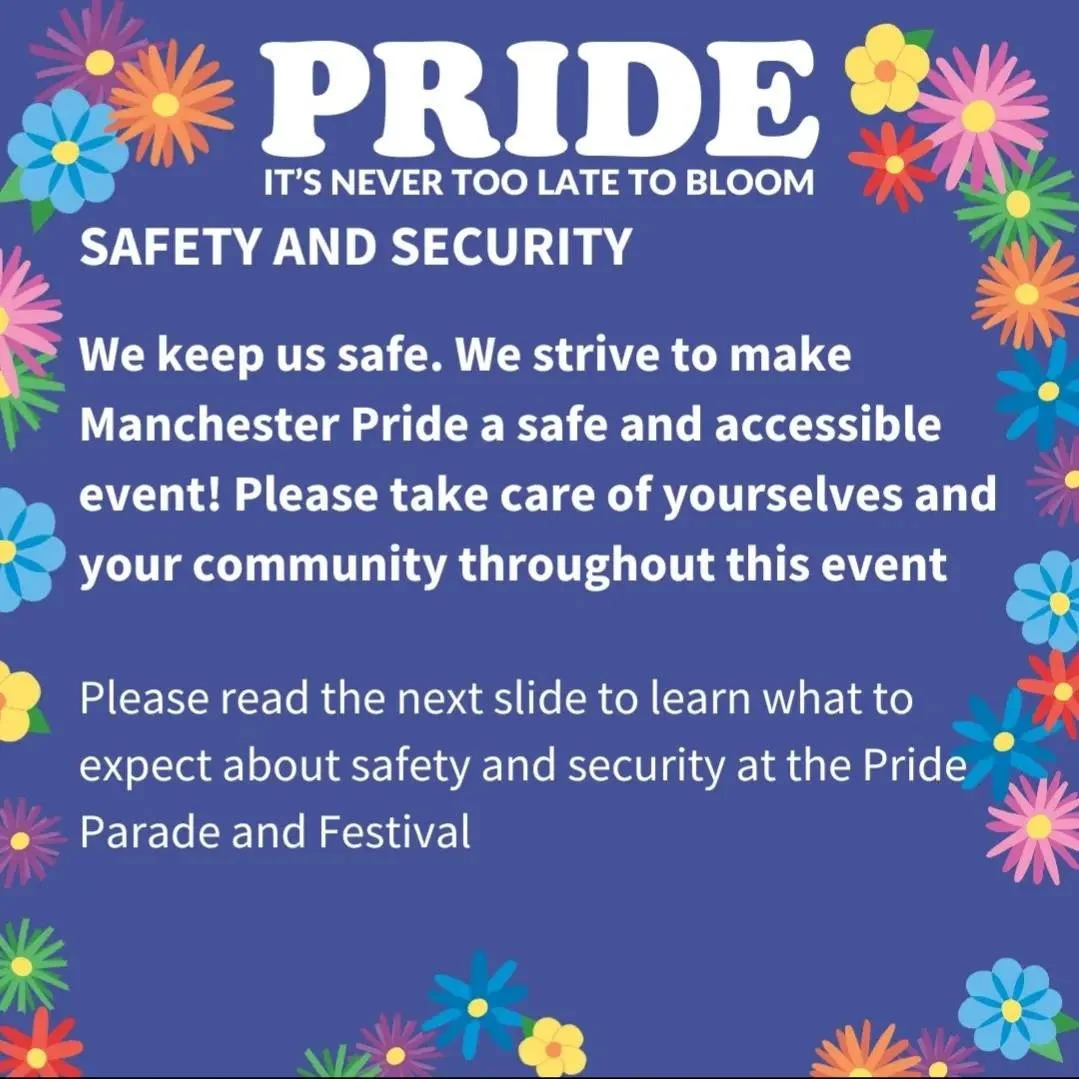 PRIDE
IT'S NEVER TOO LATE TO BLOOM

SAFETY AND SECURITY

We keep us safe. We strive to make Manchester Pride a safe and accessible event! Please take care of yourselves and your community throughout this event

Please read the next slide to learn what to expect about safety and security at the Pride Parade and Festival